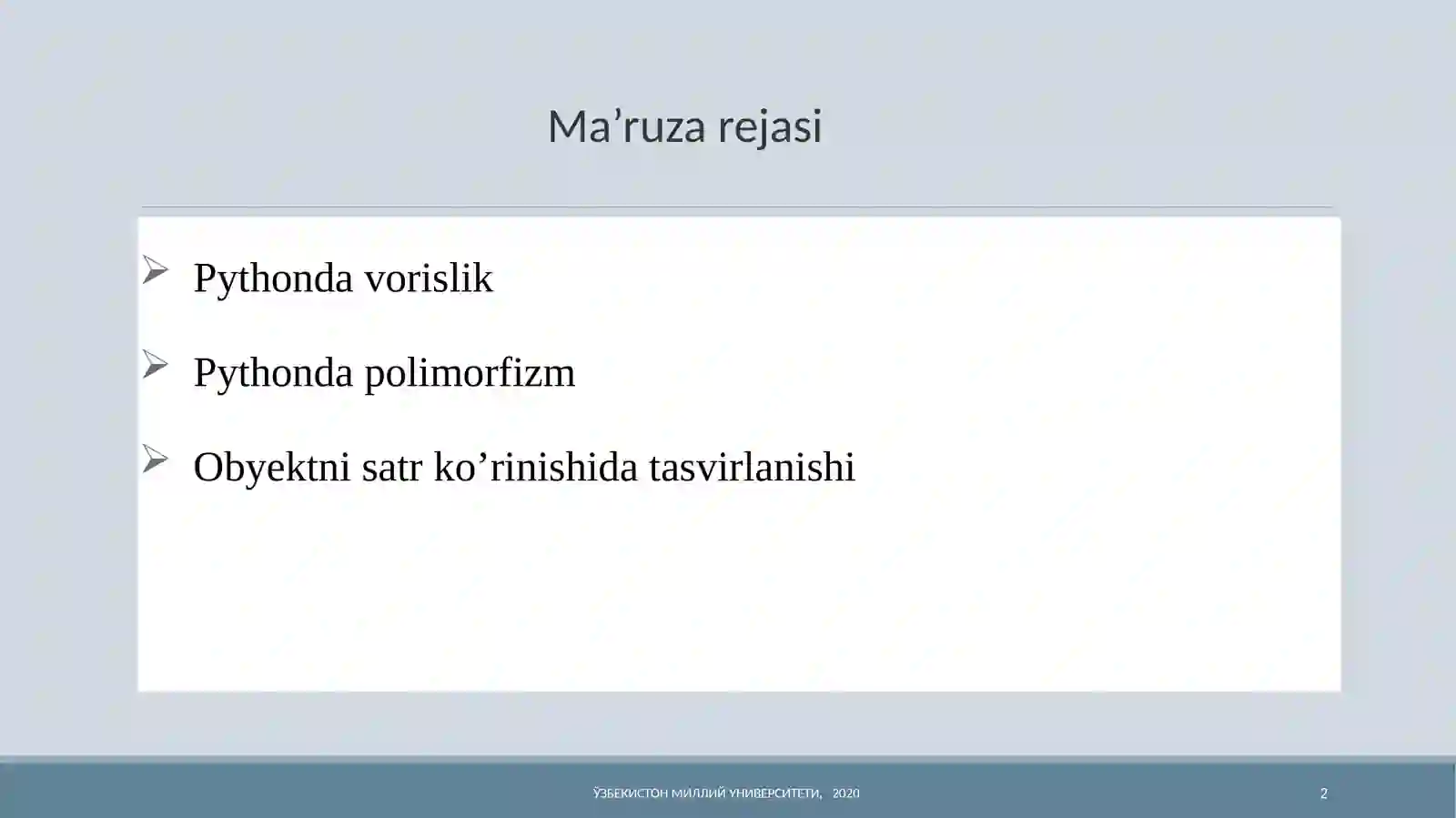 Ma’ruza rejasi

➢ Pythonda vorislik

➢ Pythonda polimorfizm

➢ Obyektni satr ko’rinishida tasvirlanishi

ЎЗБЕКИСТОН МИЛЛИЙ УНИВЕРСИТЕТИ, 2020

2